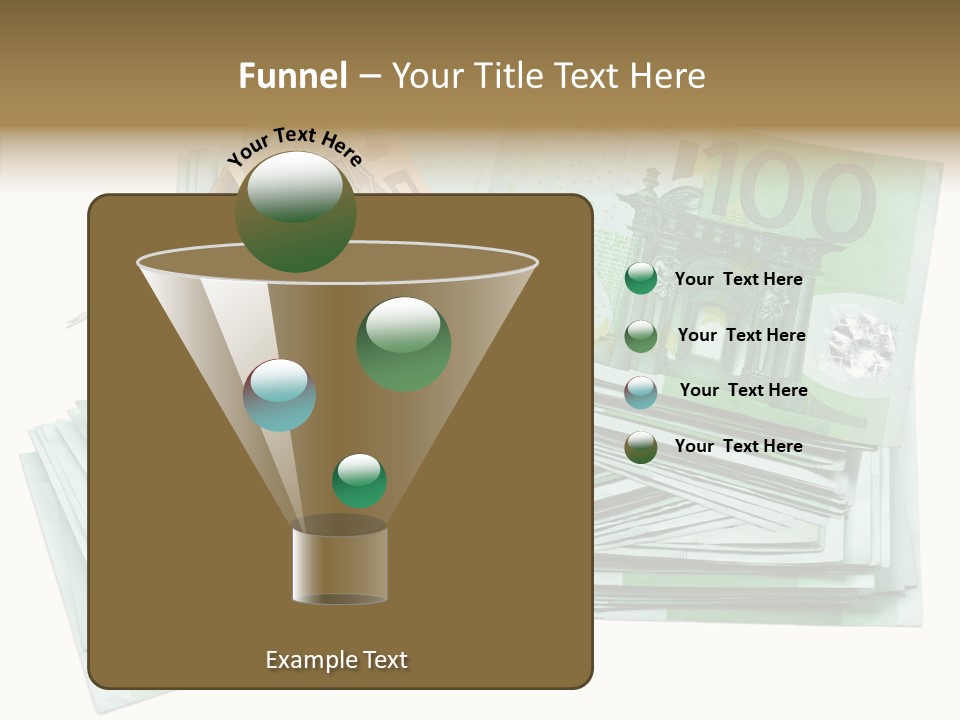 Funnel – Your Title Text Here

Your Text Here

Your Text Here

Your Text Here

Your Text Here

Your Text Here

100

Example Text